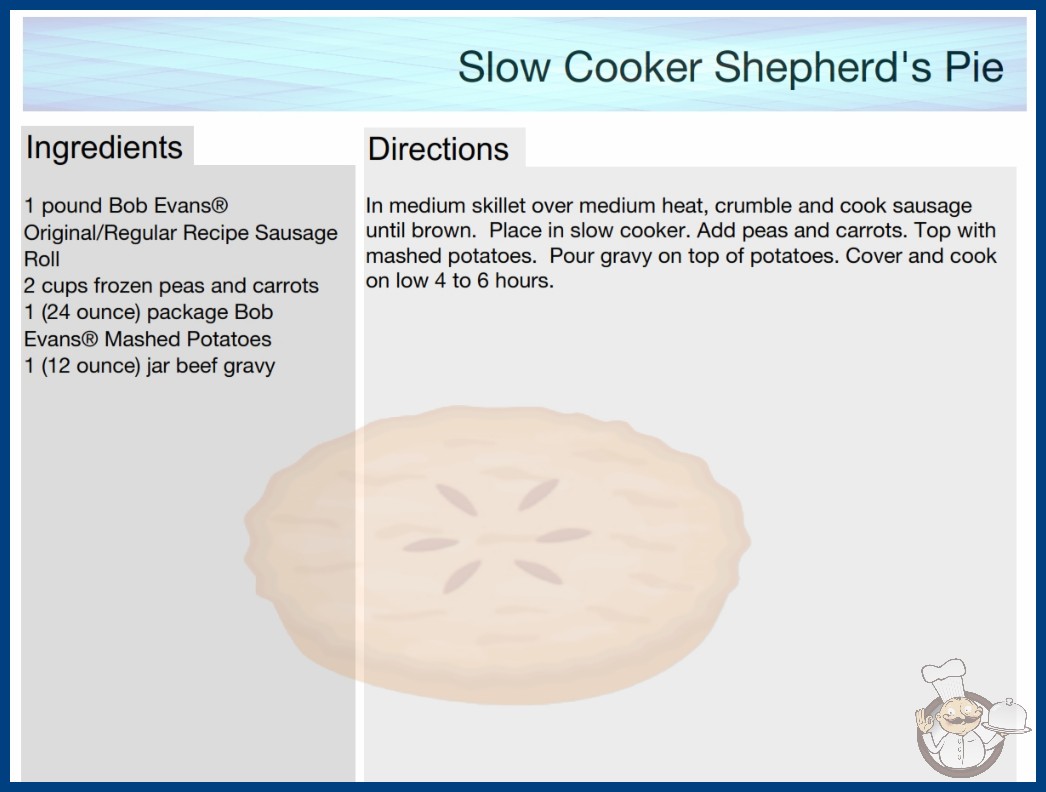 Slow Cooker Shepherd's Pie

Ingredients

1 pound Bob Evans® Original/Regular Recipe Sausage Roll
2 cups frozen peas and carrots
1 (24 ounce) package Bob Evans® Mashed Potatoes
1 (12 ounce) jar beef gravy

Directions

In medium skillet over medium heat, crumble and cook sausage until brown. Place in slow cooker. Add peas and carrots. Top with mashed potatoes. Pour gravy on top of potatoes. Cover and cook on low 4 to 6 hours.